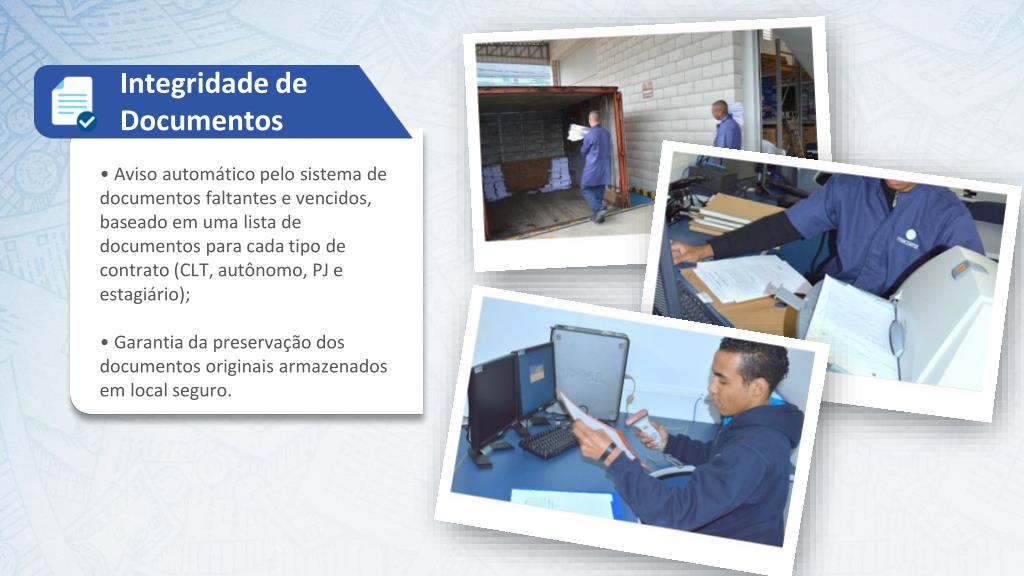 Integridade de Documentos

• Aviso automático pelo sistema de documentos faltantes e vencidos, baseado em uma lista de documentos para cada tipo de contrato (CLT, autônomo, PJ e estagiário);

• Garantia da preservação dos documentos originais armazenados em local seguro.